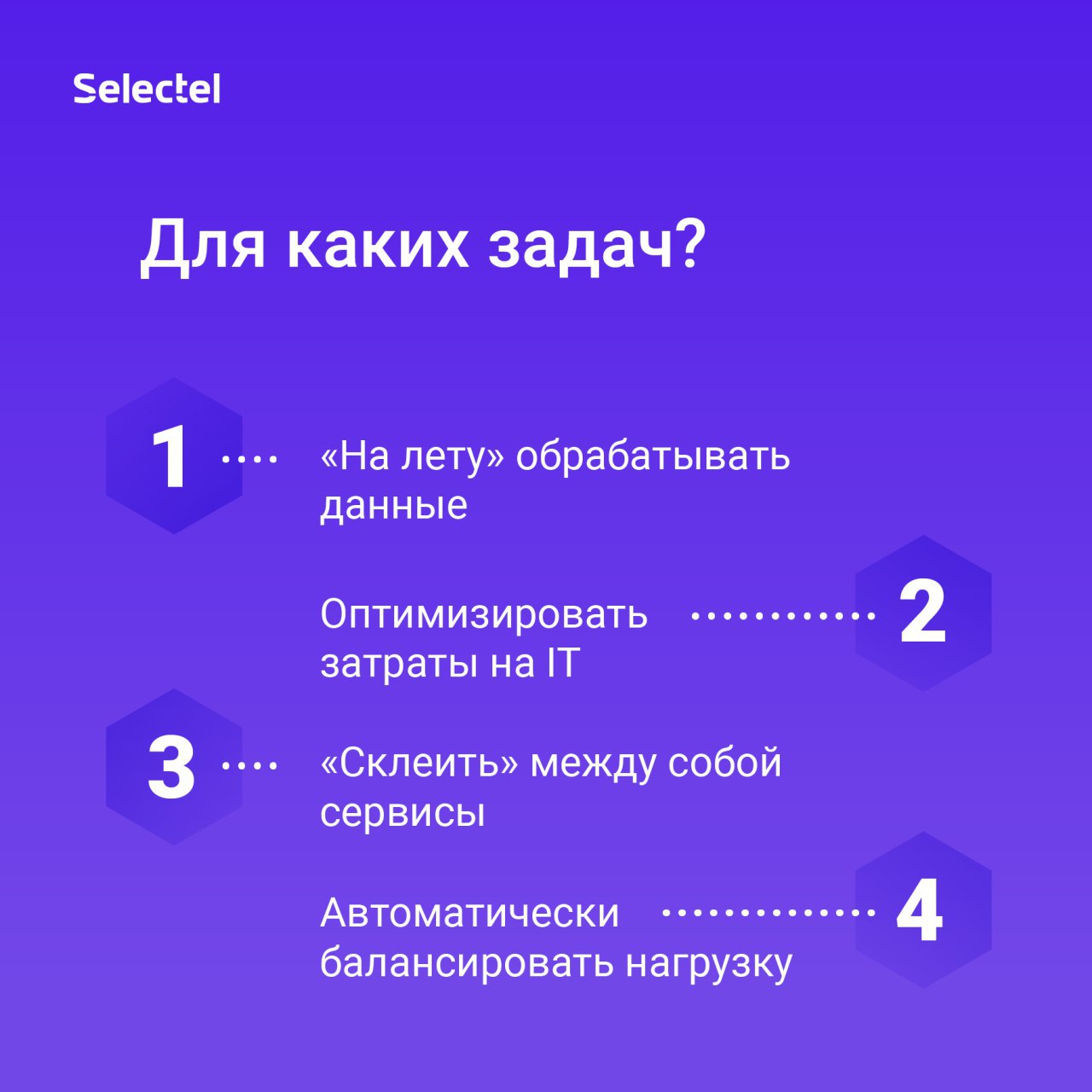 Selectel

Для каких задач?

1 «На лету» обрабатывать данные

Оптимизировать затраты на IT 2

3 «Склеить» между собой сервисы

Автоматически балансировать нагрузку 4